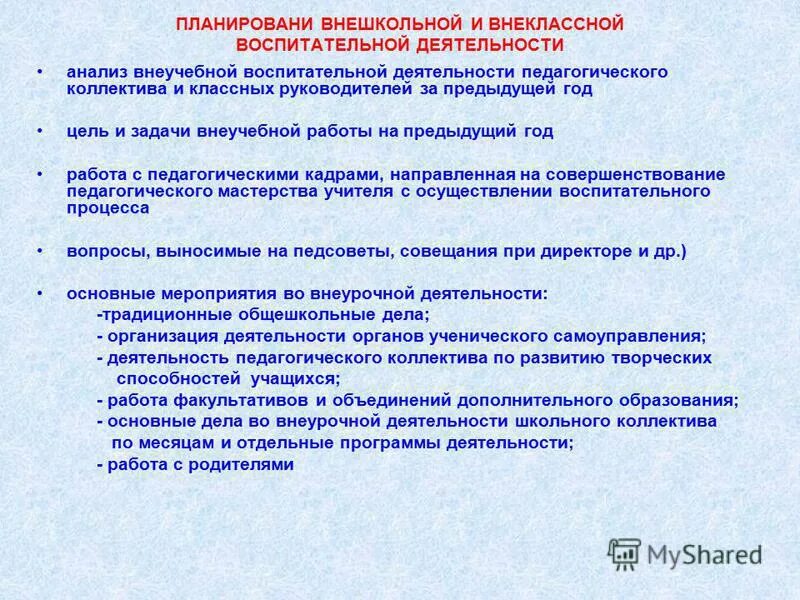 ПЛАНИРОВАНИ ВНЕШКОЛЬНОЙ И ВНЕКЛАССНОЙ ВОСПИТАТЕЛЬНОЙ ДЕЯТЕЛЬНОСТИ

• анализ внеучебной воспитательной деятельности педагогического коллектива и классных руководителей за предыдущей год

• цель и задачи внеучебной работы на предыдущий год

• работа с педагогическими кадрами, направленная на совершенствование педагогического мастерства учителя с осуществлении воспитательного процесса

• вопросы, выносимые на педсоветы, совещания при директоре и др.)

• основные мероприятия во внеурочной деятельности:
-традиционные общешкольные дела;
- организация деятельности органов ученического самоуправления;
- деятельность педагогического коллектива по развитию творческих способностей учащихся;
- работа факультативов и объединений дополнительного образования;
- основные дела во внеурочной деятельности школьного коллектива по месяцам и отдельные программы деятельности;
- работа с родителями

MyShared